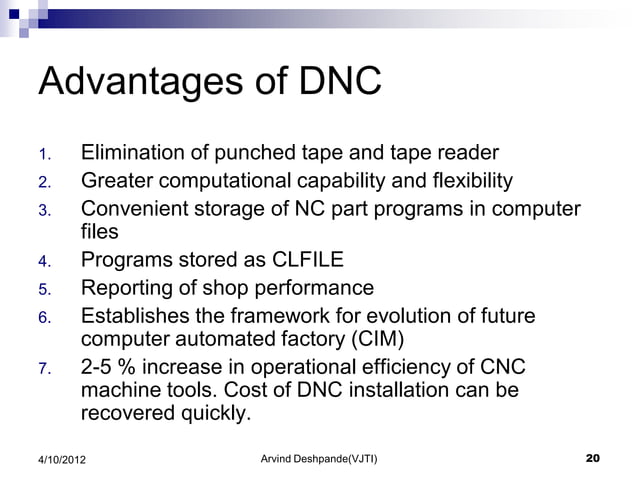 Advantages of DNC

1. Elimination of punched tape and tape reader
2. Greater computational capability and flexibility
3. Convenient storage of NC part programs in computer files
4. Programs stored as CLFILE
5. Reporting of shop performance
6. Establishes the framework for evolution of future computer automated factory (CIM)
7. 2-5 % increase in operational efficiency of CNC machine tools. Cost of DNC installation can be recovered quickly.

4/10/2012 Arvind Deshpande(VJTI) 20